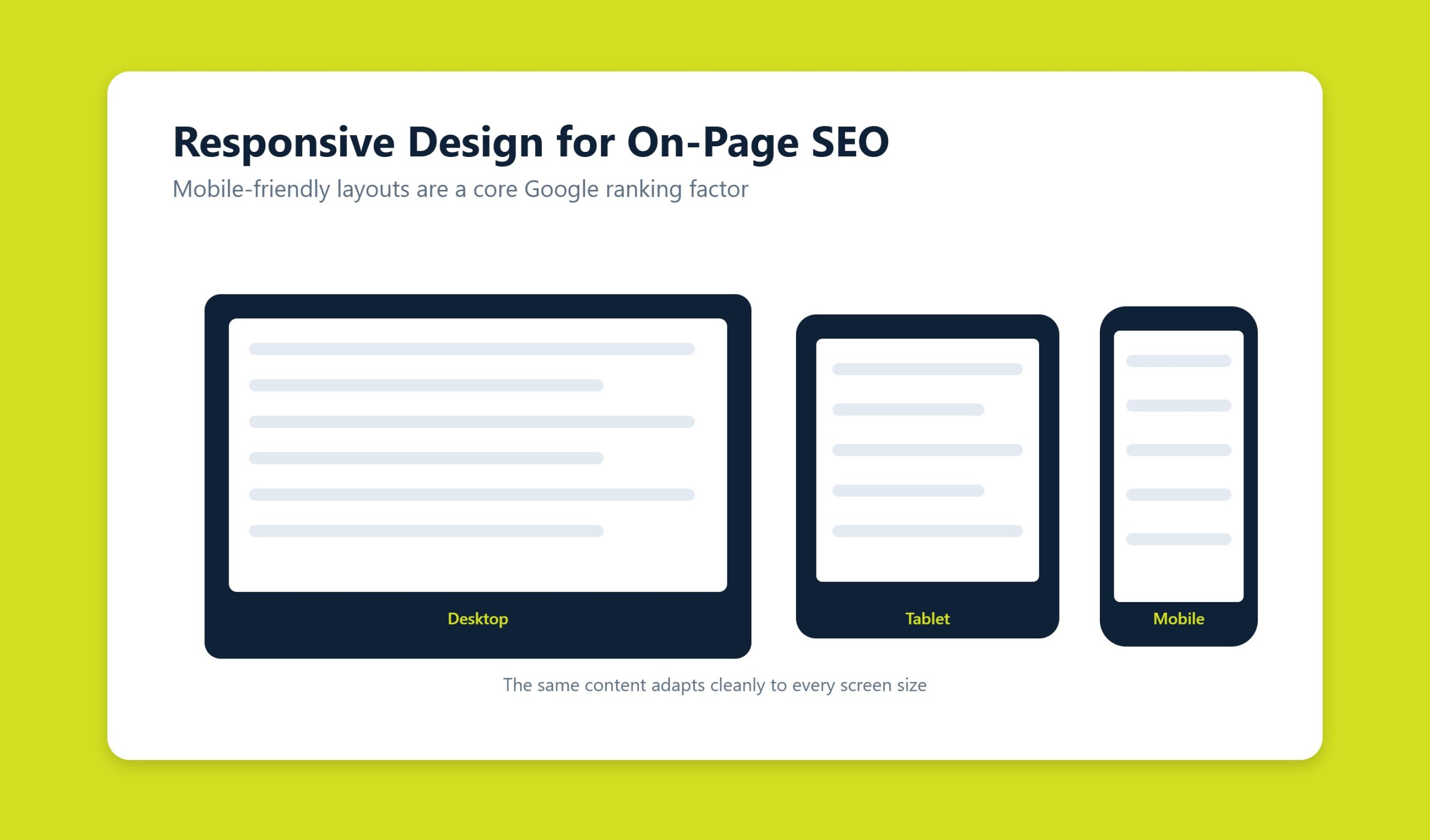 Responsive Design for On-Page SEO

Mobile-friendly layouts are a core Google ranking factor

Desktop

Tablet

Mobile

The same content adapts cleanly to every screen size